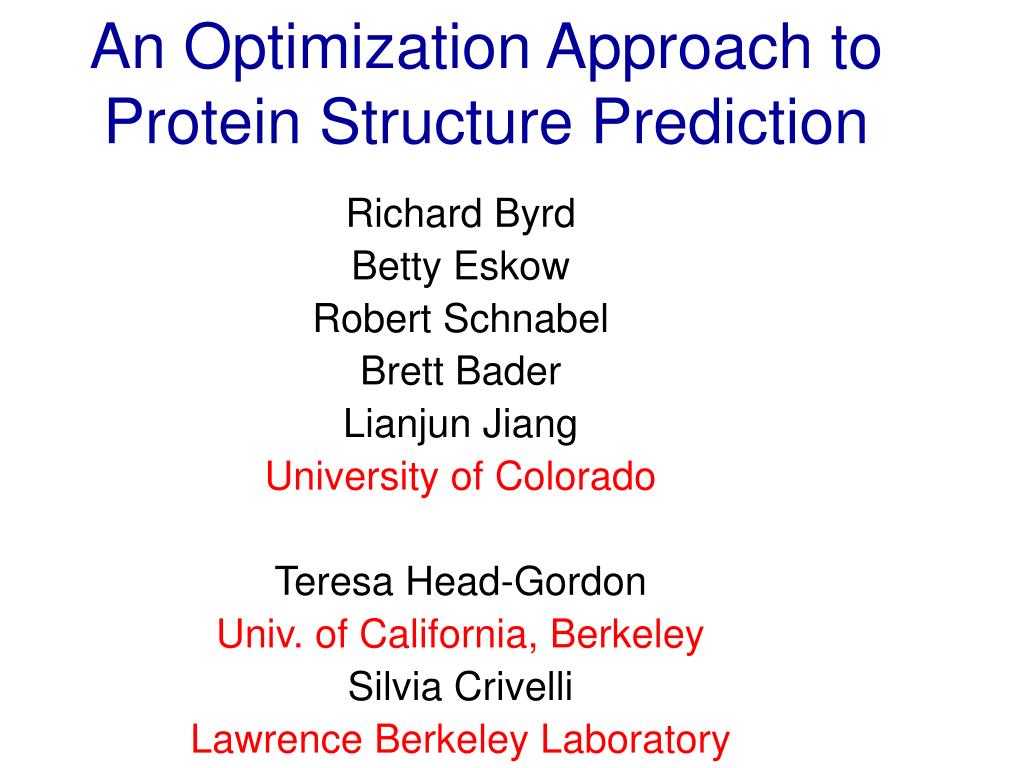 An Optimization Approach to Protein Structure Prediction

Richard Byrd
Betty Eskow
Robert Schnabel
Brett Bader
Lianjun Jiang
University of Colorado

Teresa Head-Gordon
Univ. of California, Berkeley
Silvia Crivelli
Lawrence Berkeley Laboratory